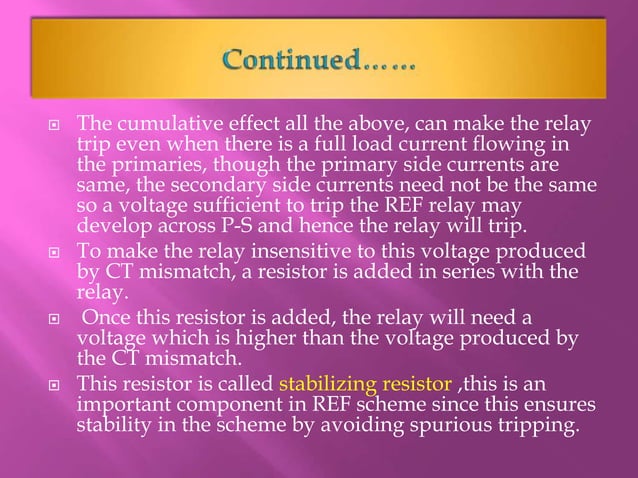 Continued……

The cumulative effect all the above, can make the relay trip even when there is a full load current flowing in the primaries, though the primary side currents are same, the secondary side currents need not be the same so a voltage sufficient to trip the REF relay may develop across P-S and hence the relay will trip.

To make the relay insensitive to this voltage produced by CT mismatch, a resistor is added in series with the relay.

Once this resistor is added, the relay will need a voltage which is higher than the voltage produced by the CT mismatch.

This resistor is called stabilizing resistor ,this is an important component in REF scheme since this ensures stability in the scheme by avoiding spurious tripping.